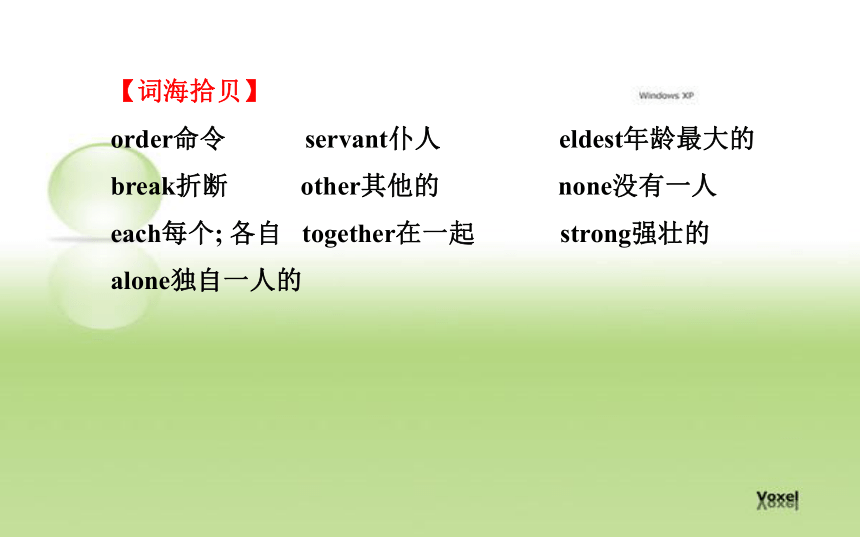 【词海拾贝】

Windows XP

order命令 servant仆人 eldest年龄最大的

break折断 other其他的 none没有一人

each每个; 各自 together在一起 strong强壮的

alone独自一人的

Voxel